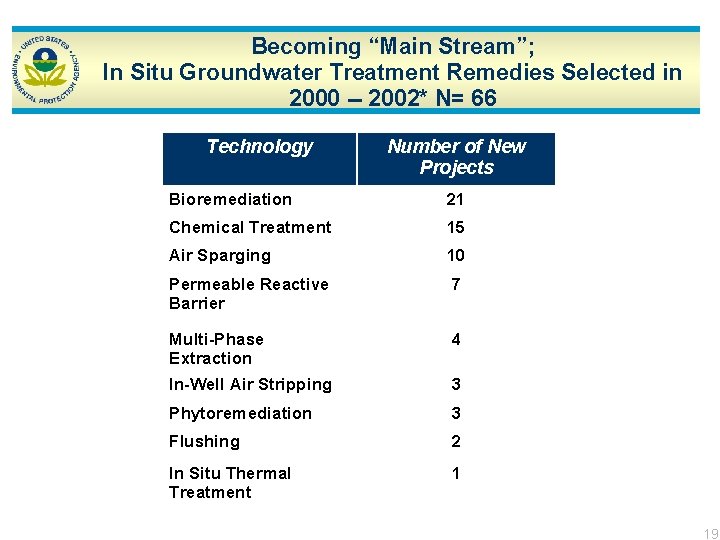 UNITED STATES ENVIRONMENTAL PROTECTION AGENCY

Becoming “Main Stream”; In Situ Groundwater Treatment Remedies Selected in 2000 – 2002* N= 66

| Technology | Number of New Projects |
|---|---|
| Bioremediation | 21 |
| Chemical Treatment | 15 |
| Air Sparging | 10 |
| Permeable Reactive Barrier | 7 |
| Multi-Phase Extraction | 4 |
| In-Well Air Stripping | 3 |
| Phytoremediation | 3 |
| Flushing | 2 |
| In Situ Thermal Treatment | 1 |

19